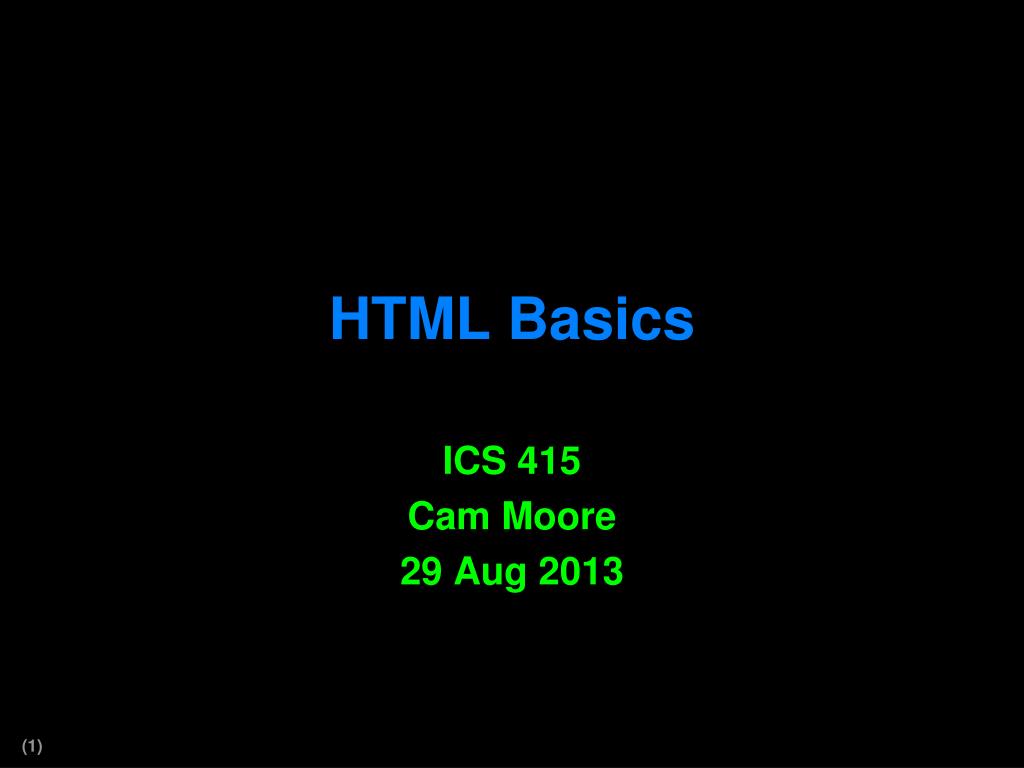 HTML Basics

ICS 415
Cam Moore
29 Aug 2013

(1)